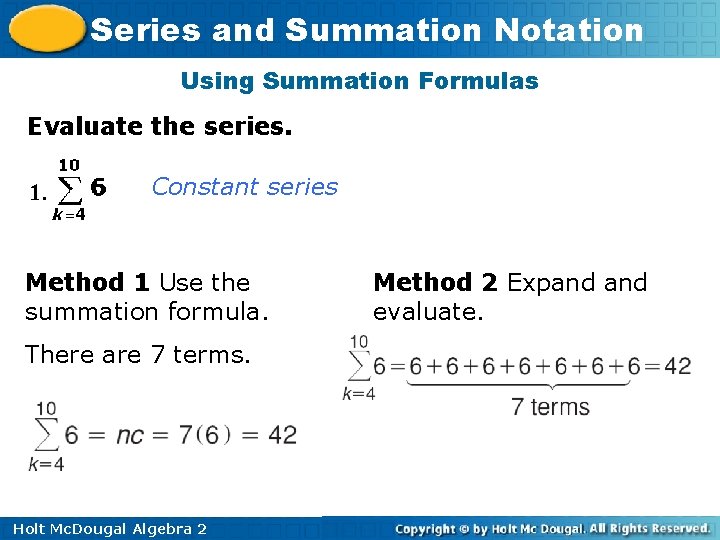 Series and Summation Notation

Using Summation Formulas

Evaluate the series.

1. $\sum_{k=4}^{10} 6$ Constant series

Method 1 Use the summation formula.

There are 7 terms.

$\sum_{k=4}^{10} 6 = nc = 7(6) = 42$

Method 2 Expand and evaluate.

$\sum_{k=4}^{10} 6 = \underbrace{6+6+6+6+6+6+6}_{7 \text{ terms}} = 42$

Holt McDougal Algebra 2

Copyright © by Holt Mc Dougal. All Rights Reserved.